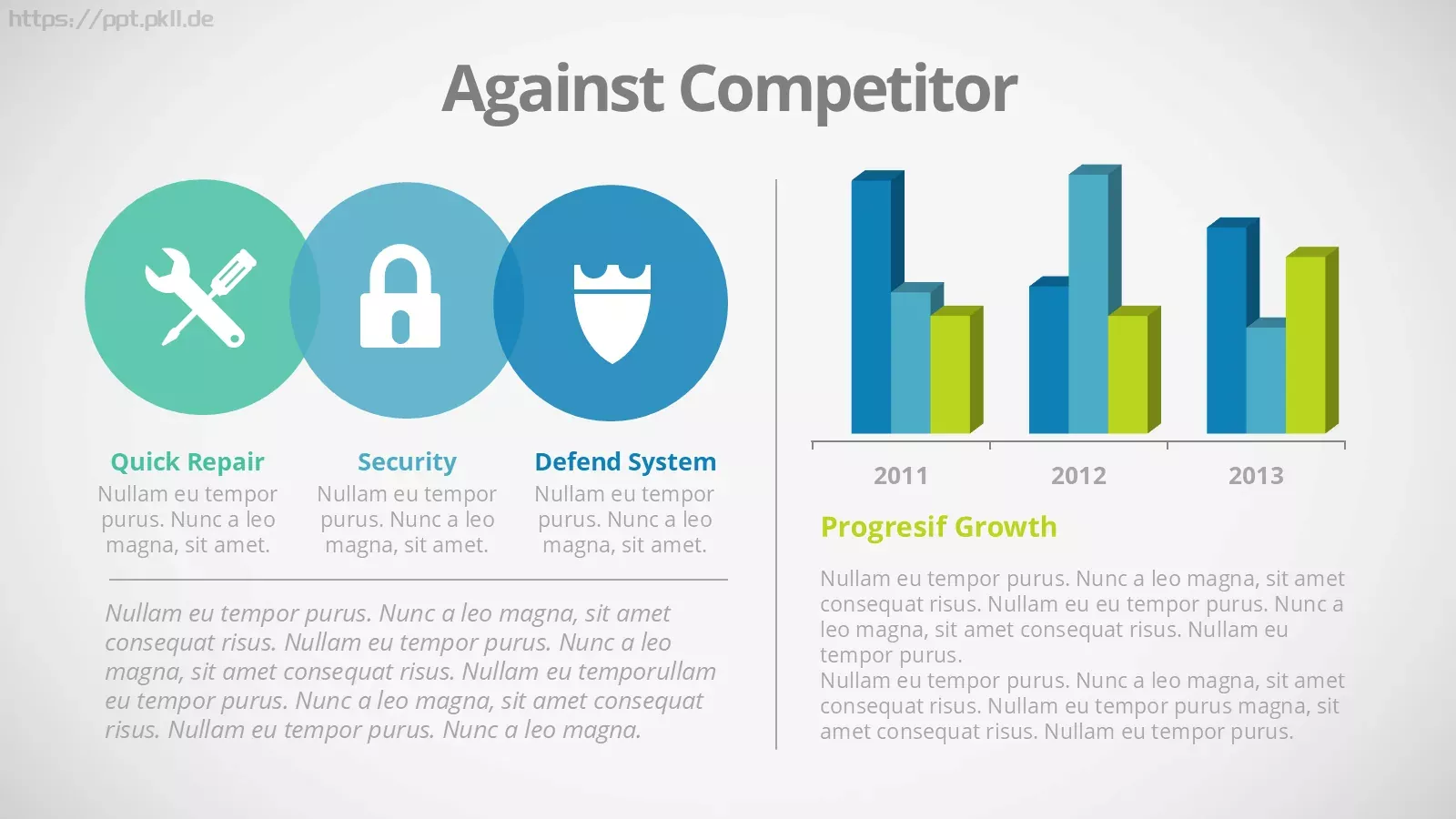 https://ppt.pkll.de

Against Competitor

Quick Repair
Nullam eu tempor purus. Nunc a leo magna, sit amet.

Security
Nullam eu tempor purus. Nunc a leo magna, sit amet.

Defend System
Nullam eu tempor purus. Nunc a leo magna, sit amet.

Nullam eu tempor purus. Nunc a leo magna, sit amet consequat risus. Nullam eu tempor purus. Nunc a leo magna, sit amet consequat risus. Nullam eu temporullam eu tempor purus. Nunc a leo magna, sit amet consequat risus. Nullam eu tempor purus. Nunc a leo magna.

2011
2012
2013

Progresif Growth

Nullam eu tempor purus. Nunc a leo magna, sit amet consequat risus. Nullam eu eu tempor purus. Nunc a leo magna, sit amet consequat risus. Nullam eu tempor purus.
Nullam eu tempor purus. Nunc a leo magna, sit amet consequat risus. Nullam eu tempor purus magna, sit amet consequat risus. Nullam eu tempor purus.